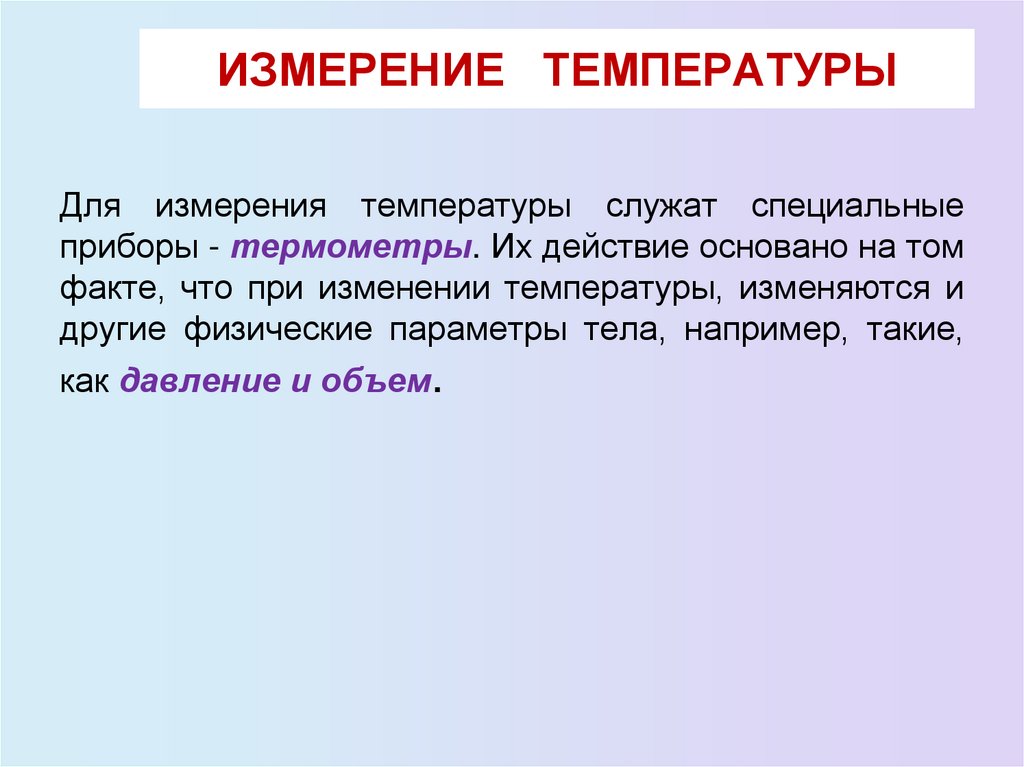 ИЗМЕРЕНИЕ ТЕМПЕРАТУРЫ

Для измерения температуры служат специальные приборы - термометры. Их действие основано на том факте, что при изменении температуры, изменяются и другие физические параметры тела, например, такие, как давление и объем.